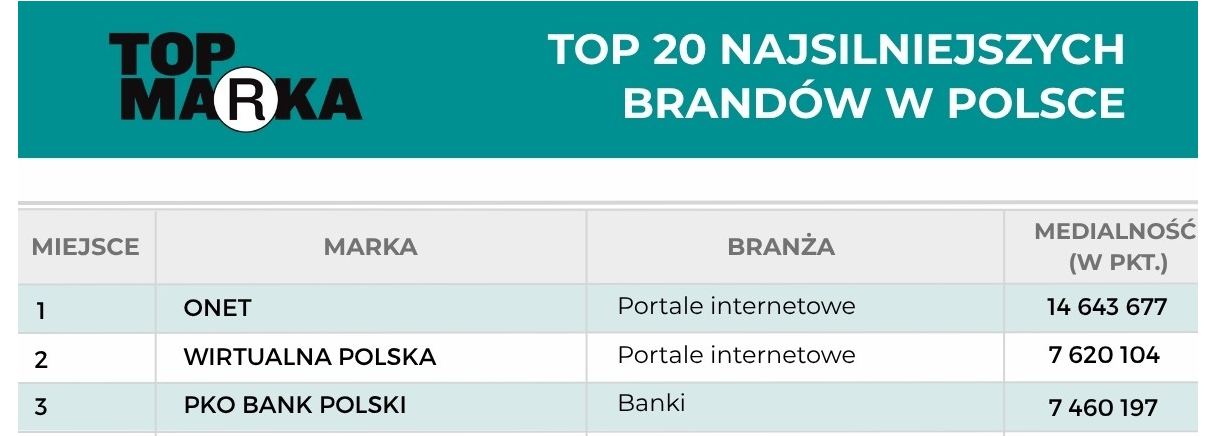 TOP MARKA

TOP 20 NAJSILNIEJSZYCH BRANDÓW W POLSCE

| MIEJSCE | MARKA | BRANŻA | MEDIALNOŚĆ (W PKT.) |
|---|---|---|---|
| 1 | ONET | Portale internetowe | 14 643 677 |
| 2 | WIRTUALNA POLSKA | Portale internetowe | 7 620 104 |
| 3 | PKO BANK POLSKI | Banki | 7 460 197 |